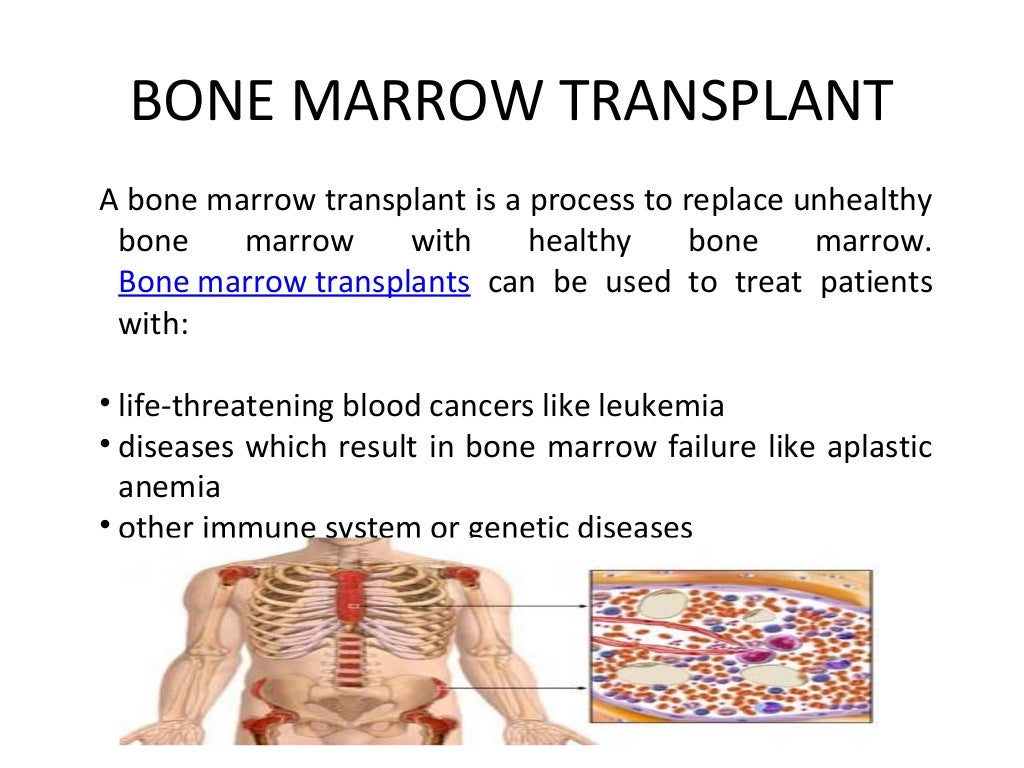 BONE MARROW TRANSPLANT

A bone marrow transplant is a process to replace unhealthy bone marrow with healthy bone marrow. Bone marrow transplants can be used to treat patients with:

• life-threatening blood cancers like leukemia
• diseases which result in bone marrow failure like aplastic anemia
• other immune system or genetic diseases